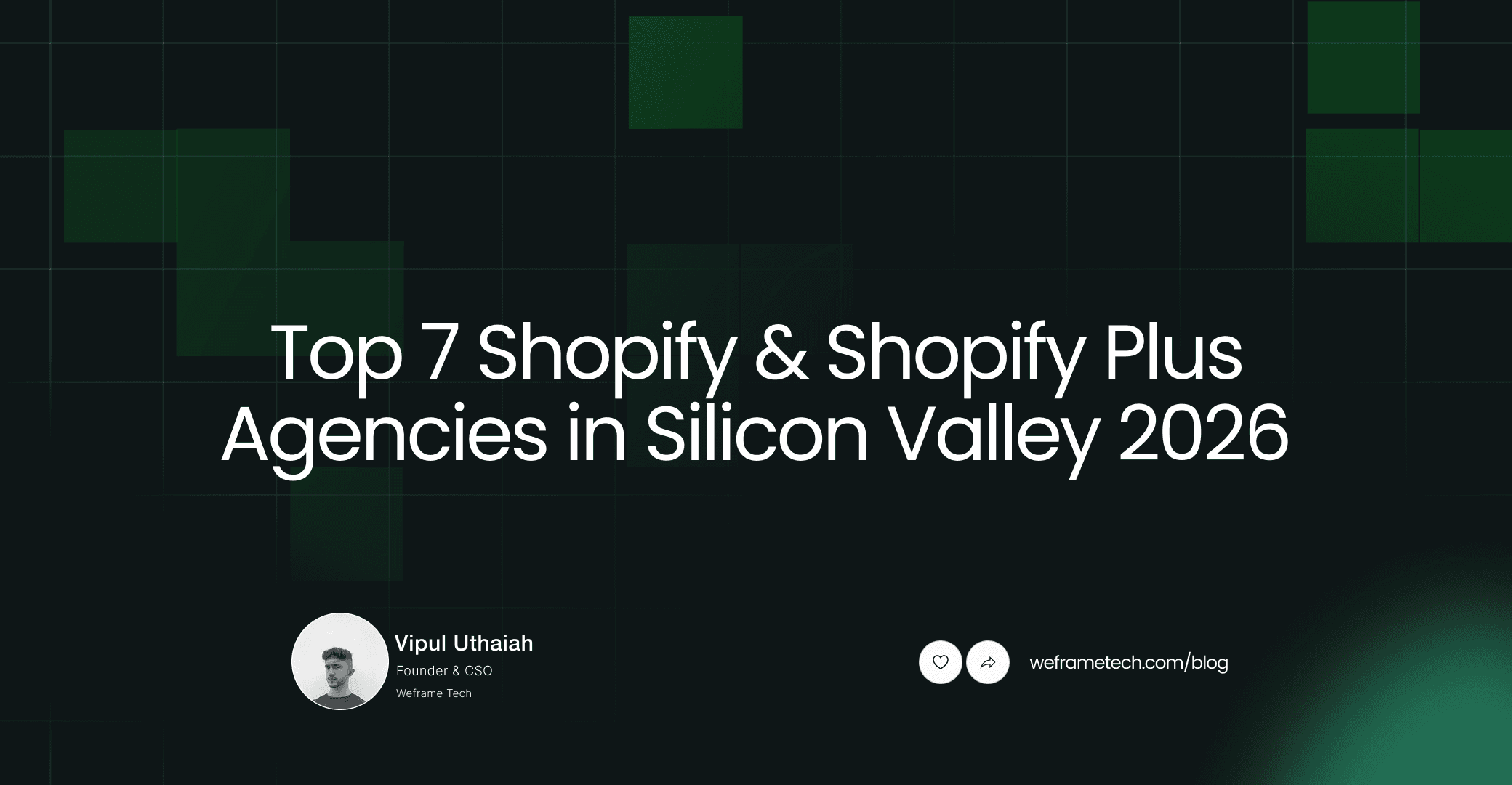 Top 7 Shopify & Shopify Plus Agencies in Silicon Valley 2026

Vipul Uthaiah
Founder & CSO
Weframe Tech

weframetech.com/blog